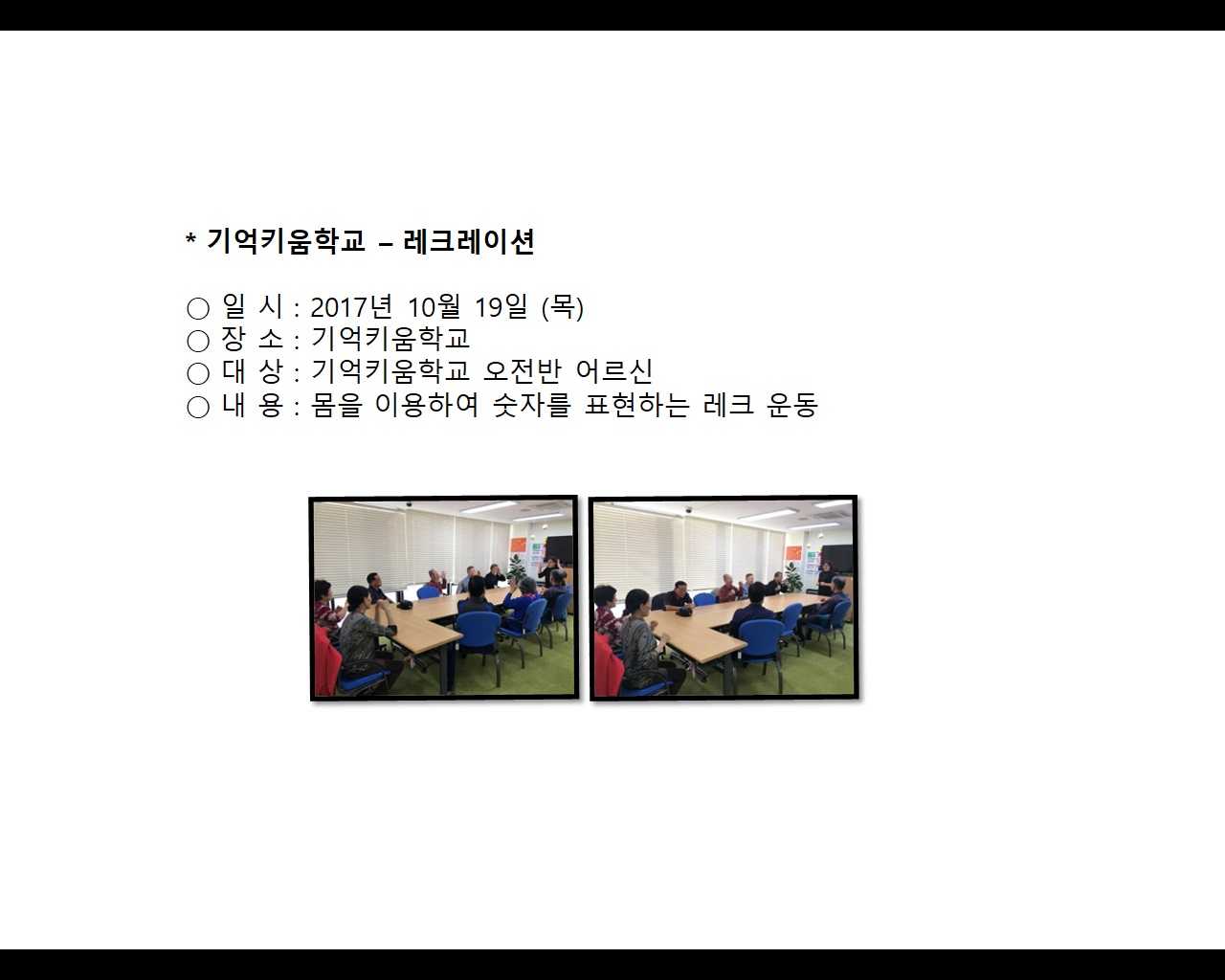 * 기억키움학교 – 레크레이션

○ 일 시 : 2017년 10월 19일 (목)
○ 장 소 : 기억키움학교
○ 대 상 : 기억키움학교 오전반 어르신
○ 내 용 : 몸을 이용하여 숫자를 표현하는 레크 운동